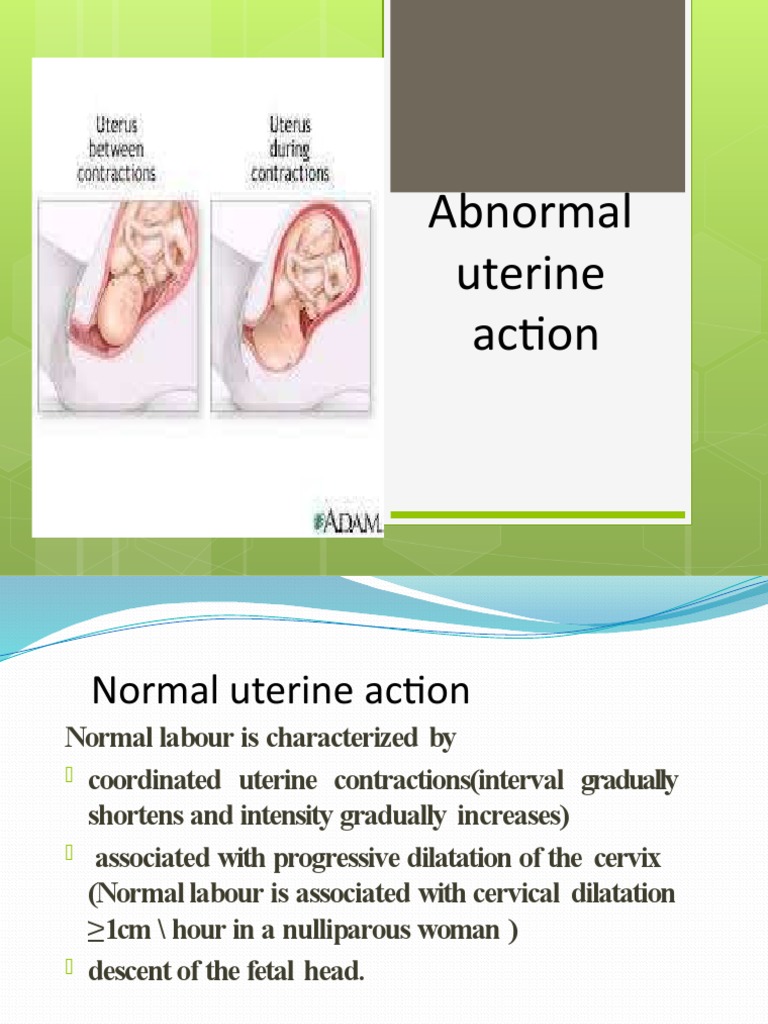 Uterus between contractions

Uterus during contractions

ADAM.

Abnormal uterine action

Normal uterine action

Normal labour is characterized by

coordinated uterine contractions(interval gradually shortens and intensity gradually increases)

associated with progressive dilatation of the cervix (Normal labour is associated with cervical dilatation ≥1cm \ hour in a nulliparous woman )

descent of the fetal head.